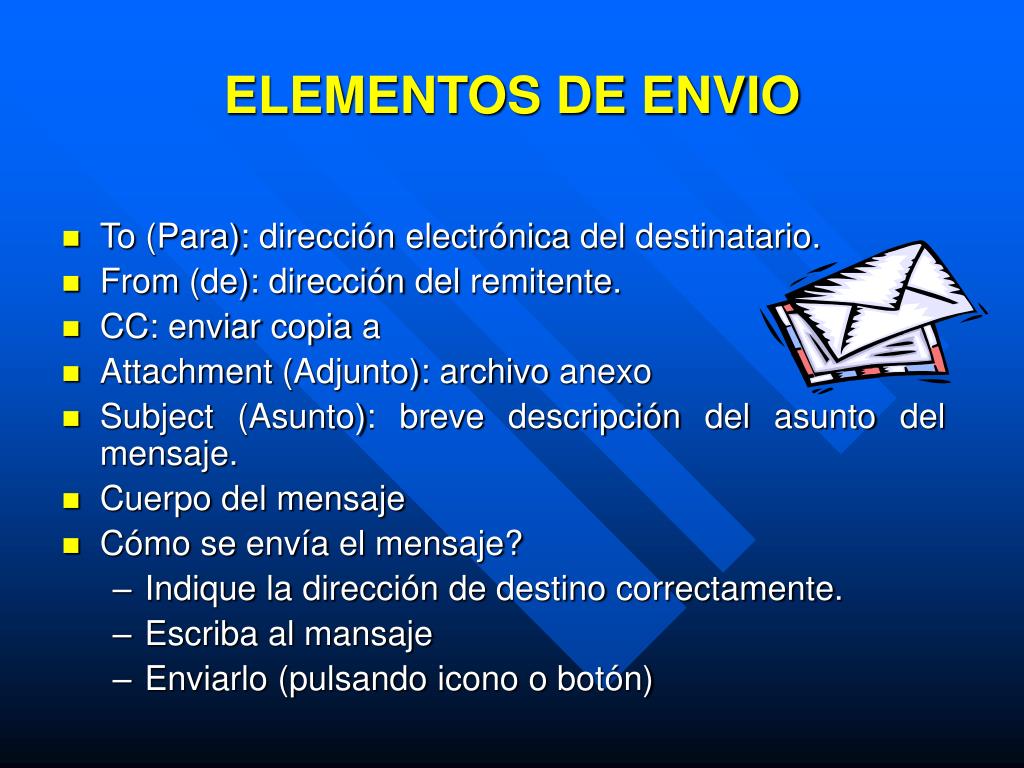 ELEMENTOS DE ENVIO

- To (Para): dirección electrónica del destinatario.
- From (de): dirección del remitente.
- CC: enviar copia a
- Attachment (Adjunto): archivo anexo
- Subject (Asunto): breve descripción del asunto del mensaje.
- Cuerpo del mensaje
- Cómo se envía el mensaje?
  – Indique la dirección de destino correctamente.
  – Escriba al mansaje
  – Enviarlo (pulsando icono o botón)